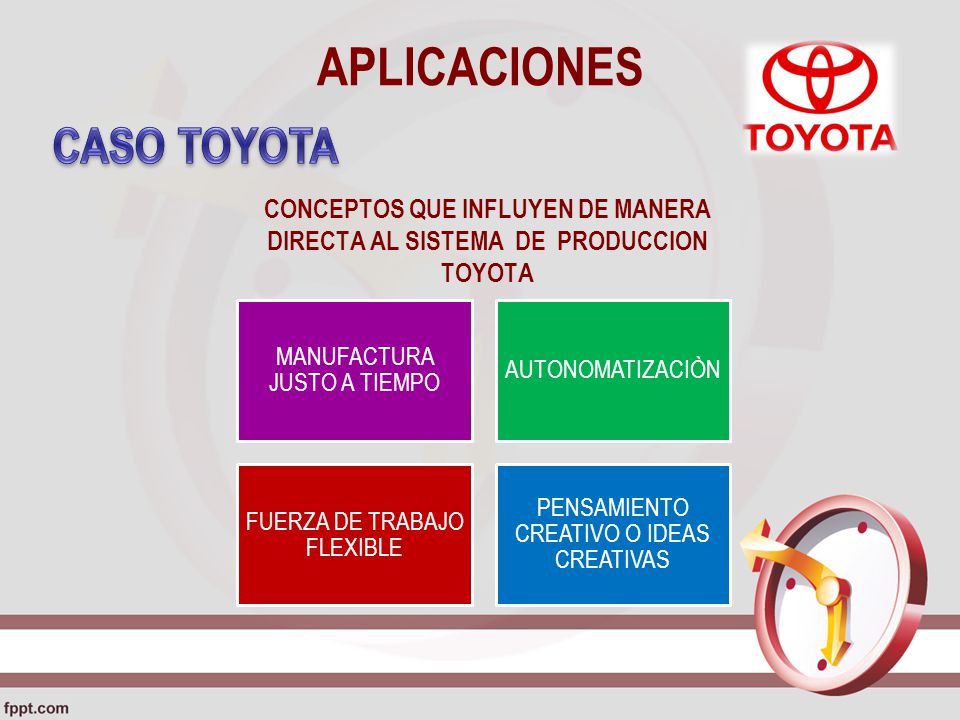 APLICACIONES

TOYOTA

CASO TOYOTA

CONCEPTOS QUE INFLUYEN DE MANERA DIRECTA AL SISTEMA DE PRODUCCION TOYOTA

MANUFACTURA JUSTO A TIEMPO

AUTONOMATIZACIÒN

FUERZA DE TRABAJO FLEXIBLE

PENSAMIENTO CREATIVO O IDEAS CREATIVAS

fppt.com